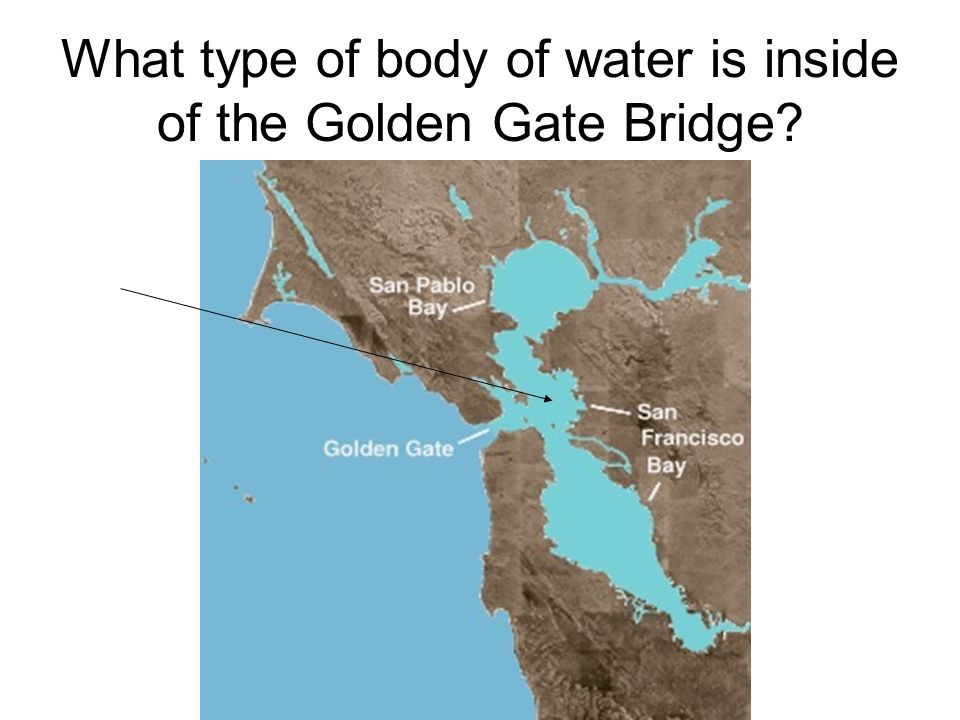 What type of body of water is inside of the Golden Gate Bridge?

San Pablo Bay

Golden Gate

San Francisco Bay